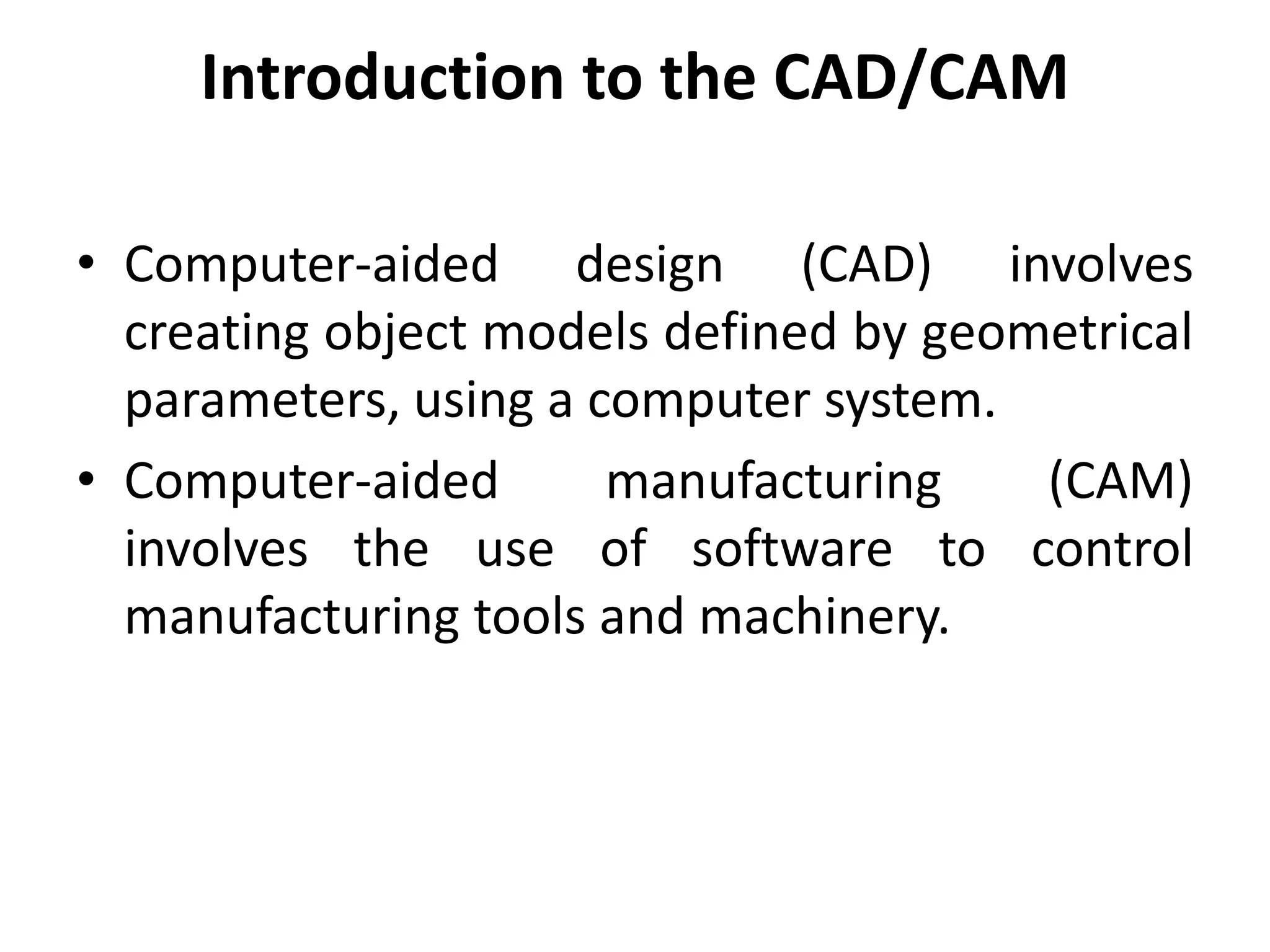 Introduction to the CAD/CAM

• Computer-aided design (CAD) involves creating object models defined by geometrical parameters, using a computer system.
• Computer-aided manufacturing (CAM) involves the use of software to control manufacturing tools and machinery.